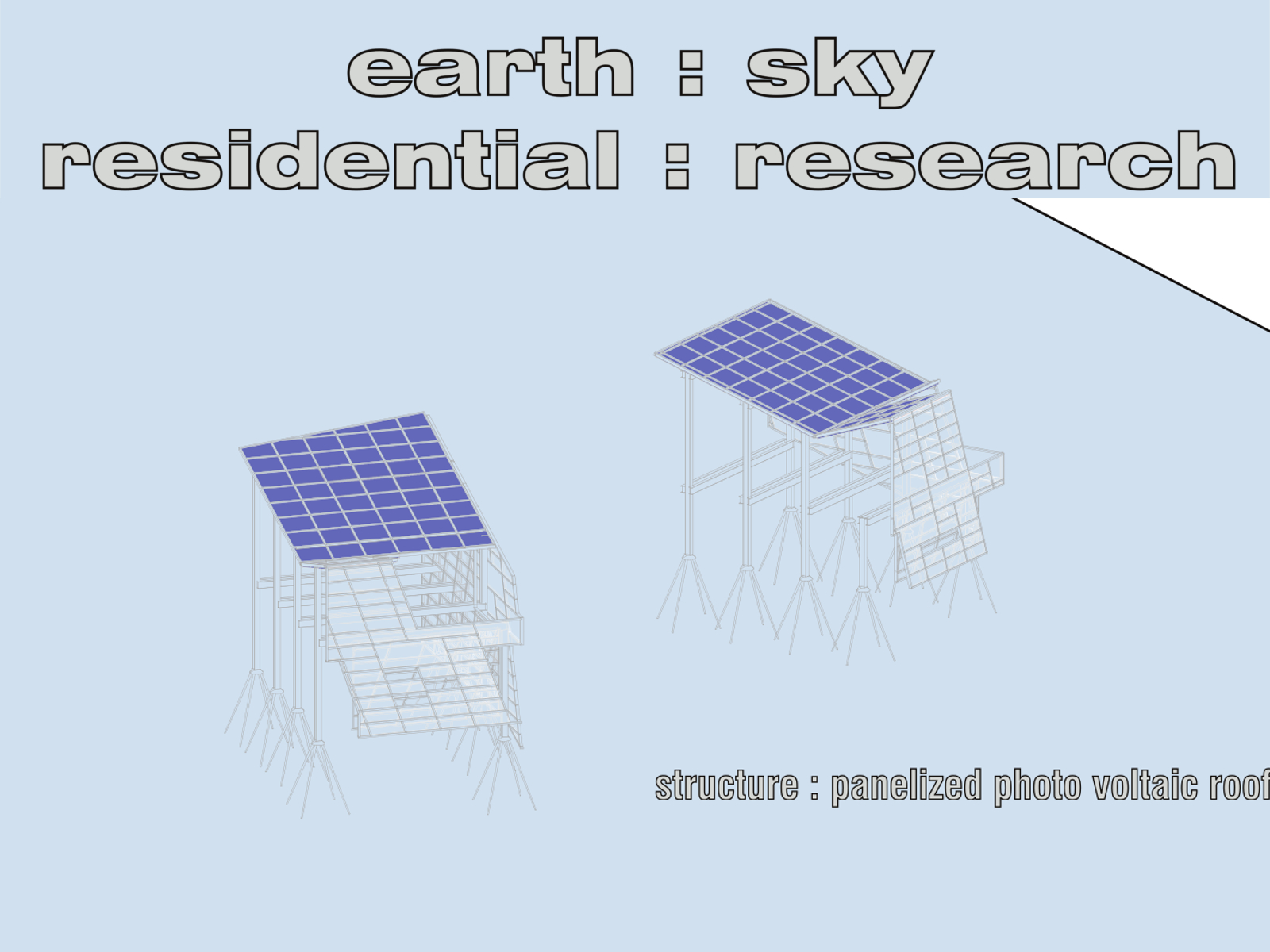 earth : sky
residential : research

structure : panelized photo voltaic roof